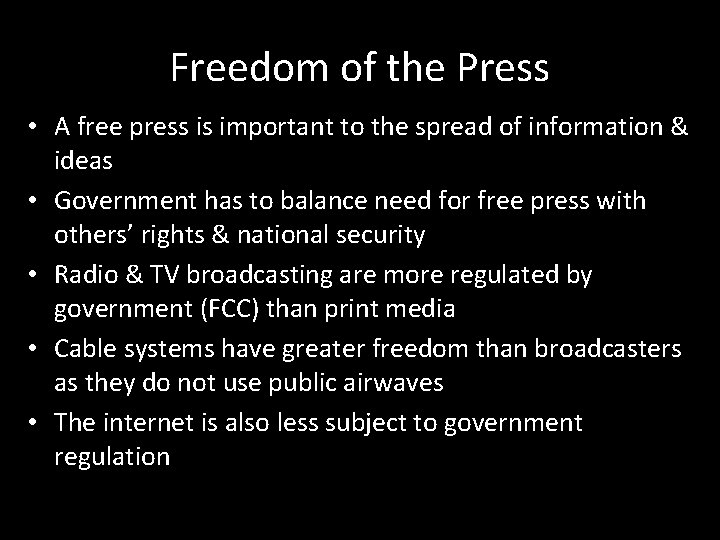 Freedom of the Press

• A free press is important to the spread of information & ideas
• Government has to balance need for free press with others' rights & national security
• Radio & TV broadcasting are more regulated by government (FCC) than print media
• Cable systems have greater freedom than broadcasters as they do not use public airwaves
• The internet is also less subject to government regulation